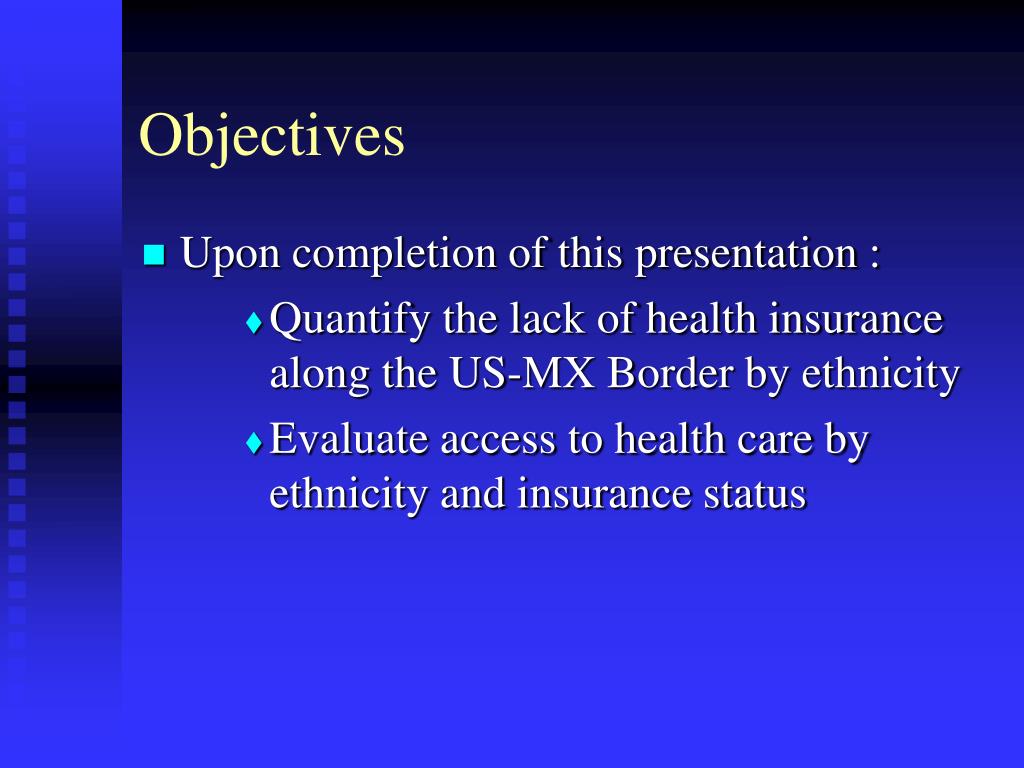 Objectives

Upon completion of this presentation :

Quantify the lack of health insurance along the US-MX Border by ethnicity

Evaluate access to health care by ethnicity and insurance status